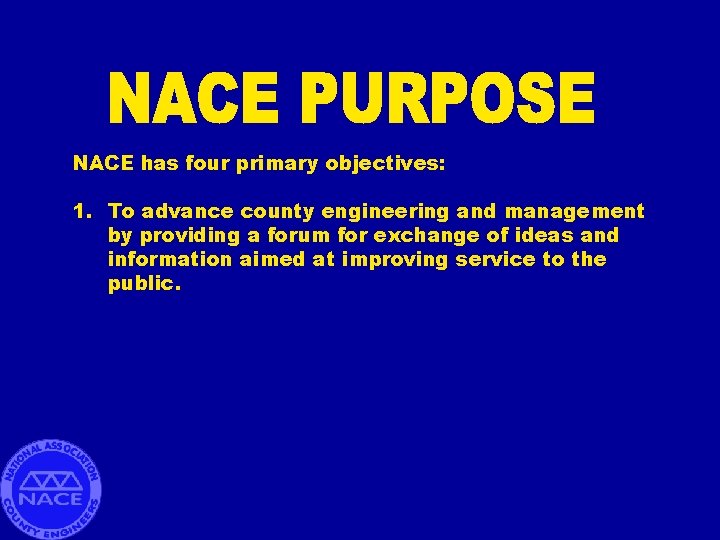 NACE PURPOSE

NACE has four primary objectives:

1. To advance county engineering and management by providing a forum for exchange of ideas and information aimed at improving service to the public.

NATIONAL ASSOCIATION NACE COUNTY ENGINEERS